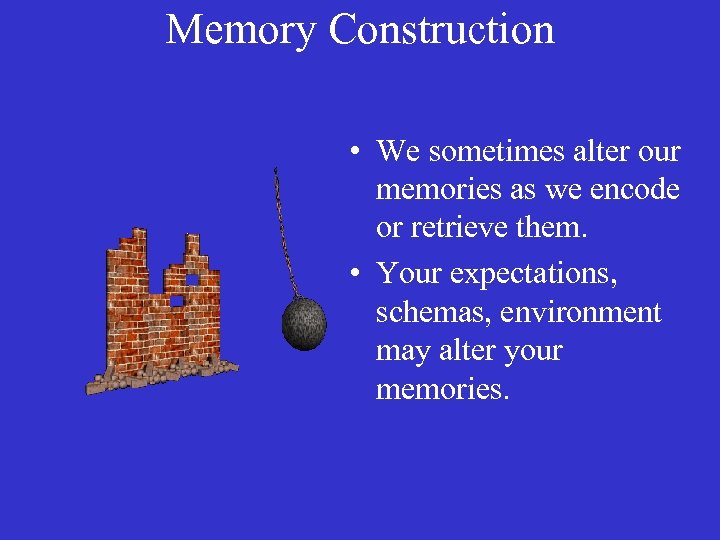 Memory Construction

• We sometimes alter our memories as we encode or retrieve them.

• Your expectations, schemas, environment may alter your memories.